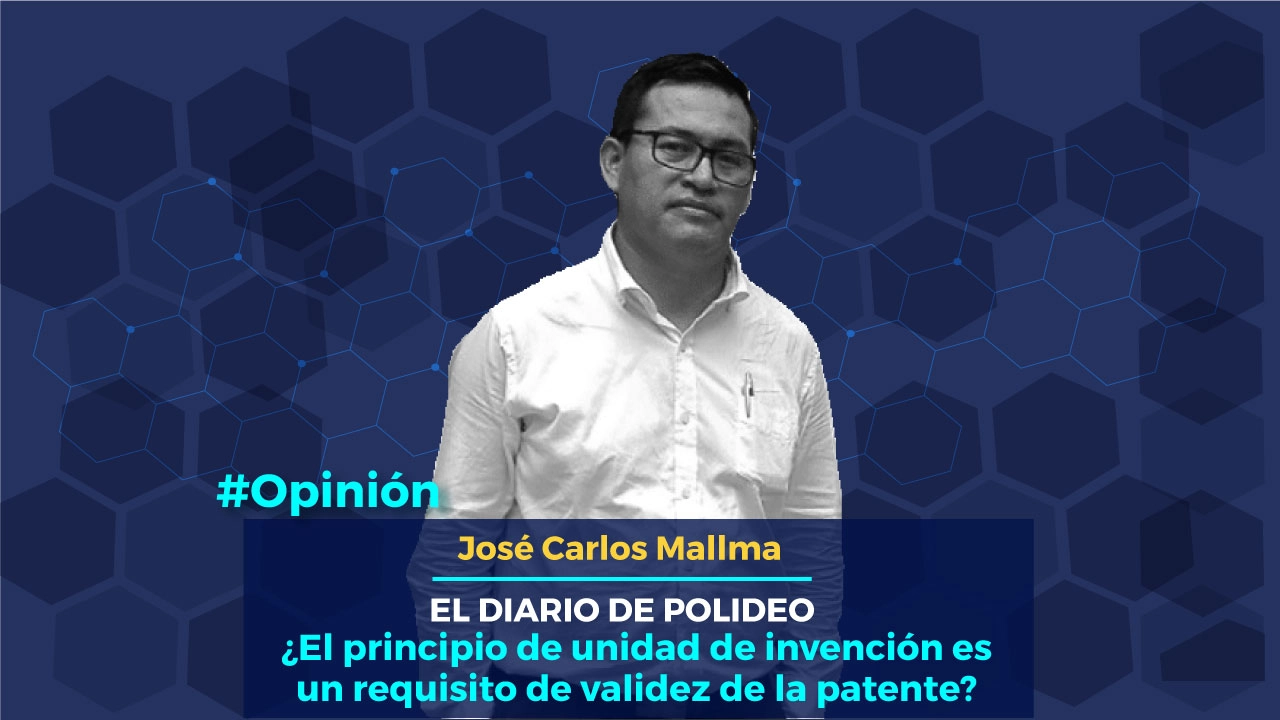 #Opinión

José Carlos Mallma

EL DIARIO DE POLIDEO
¿El principio de unidad de invención es un requisito de validez de la patente?